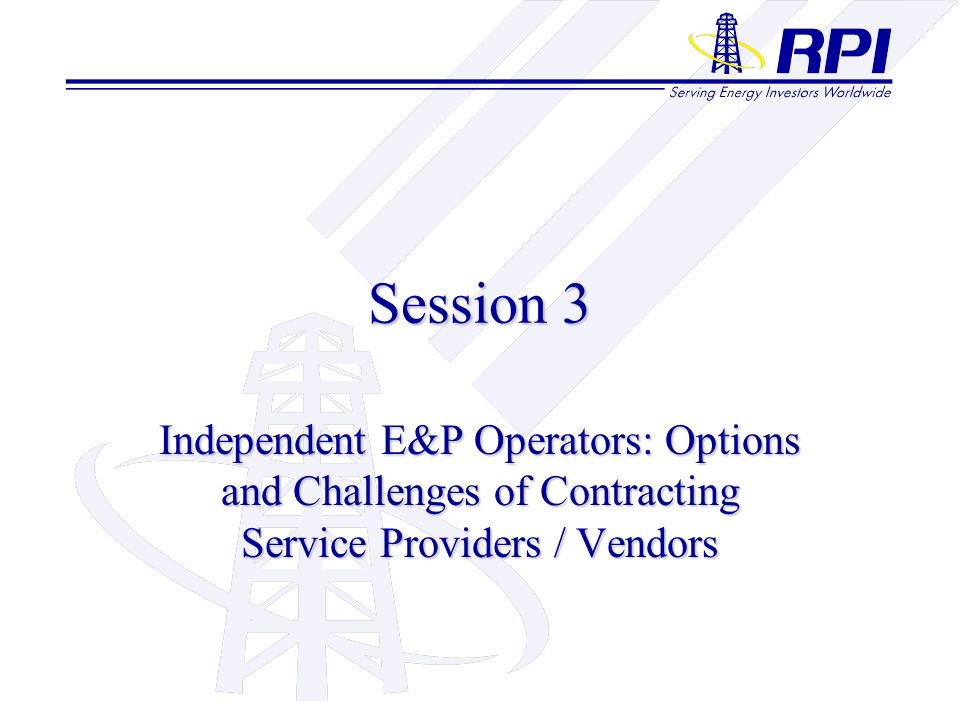 RPI
Serving Energy Investors Worldwide

Session 3

Independent E&P Operators: Options and Challenges of Contracting Service Providers / Vendors